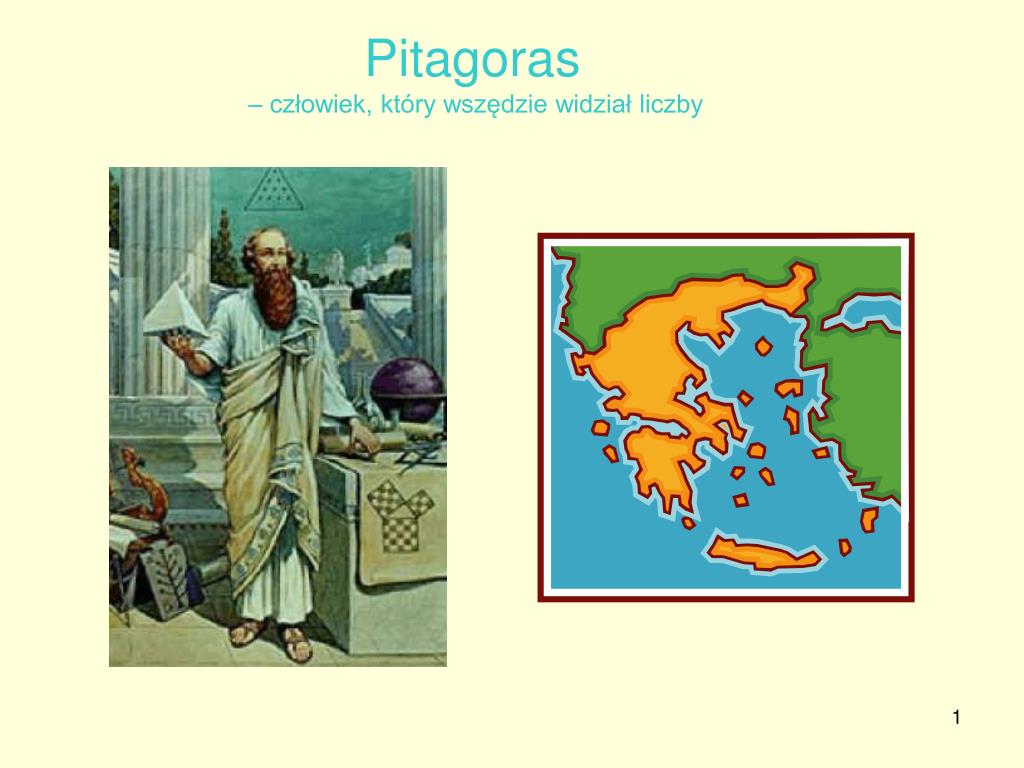 Pitagoras
– człowiek, który wszędzie widział liczby

1